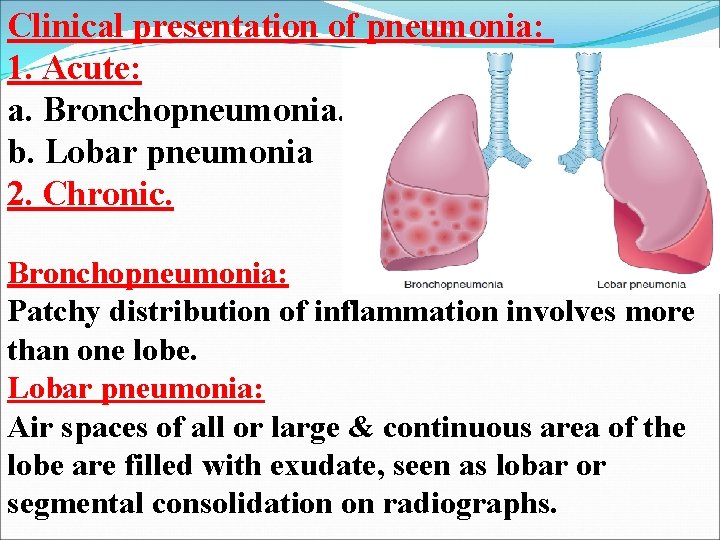 Clinical presentation of pneumonia:
1. Acute:
a. Bronchopneumonia.
b. Lobar pneumonia
2. Chronic.

Bronchopneumonia
Lobar pneumonia

Bronchopneumonia:
Patchy distribution of inflammation involves more than one lobe.
Lobar pneumonia:
Air spaces of all or large & continuous area of the lobe are filled with exudate, seen as lobar or segmental consolidation on radiographs.